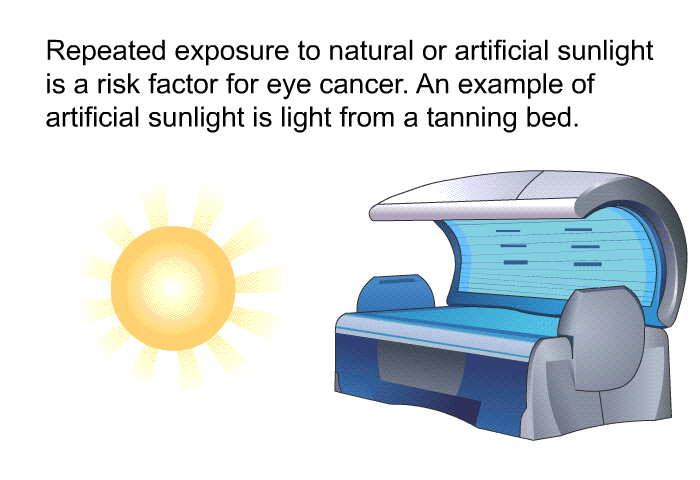 Repeated exposure to natural or artificial sunlight is a risk factor for eye cancer. An example of artificial sunlight is light from a tanning bed.